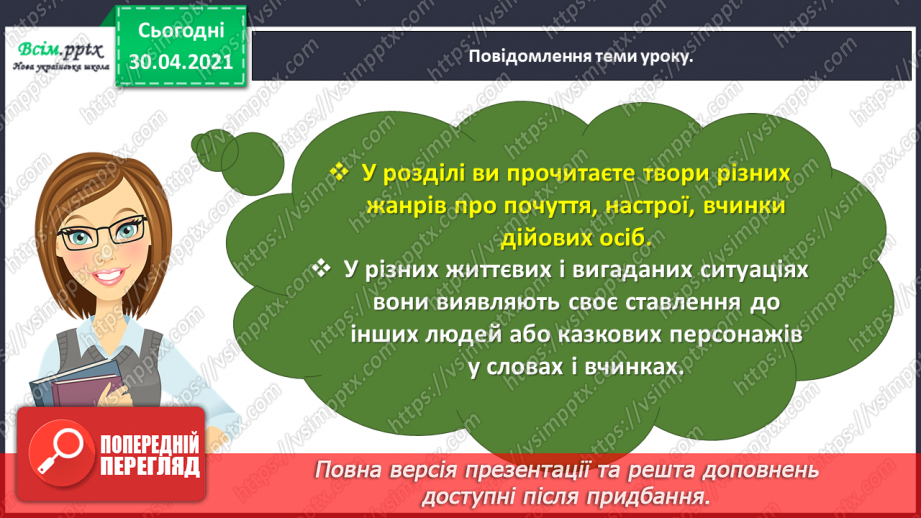 Всім.pptx
Нова українська школа

Сьогодні
30.04.2021

Повідомлення теми уроку.

❖ У розділі ви прочитаєте твори різних жанрів про почуття, настрої, вчинки дійових осіб.

❖ У різних життєвих і вигаданих ситуаціях вони виявляють своє ставлення до інших людей або казкових персонажів у словах і вчинках.

ПОПЕРЕДНІЙ ПЕРЕГЛЯД

Повна версія презентації та решта доповнень доступні після придбання.

https://vsimpptx.com